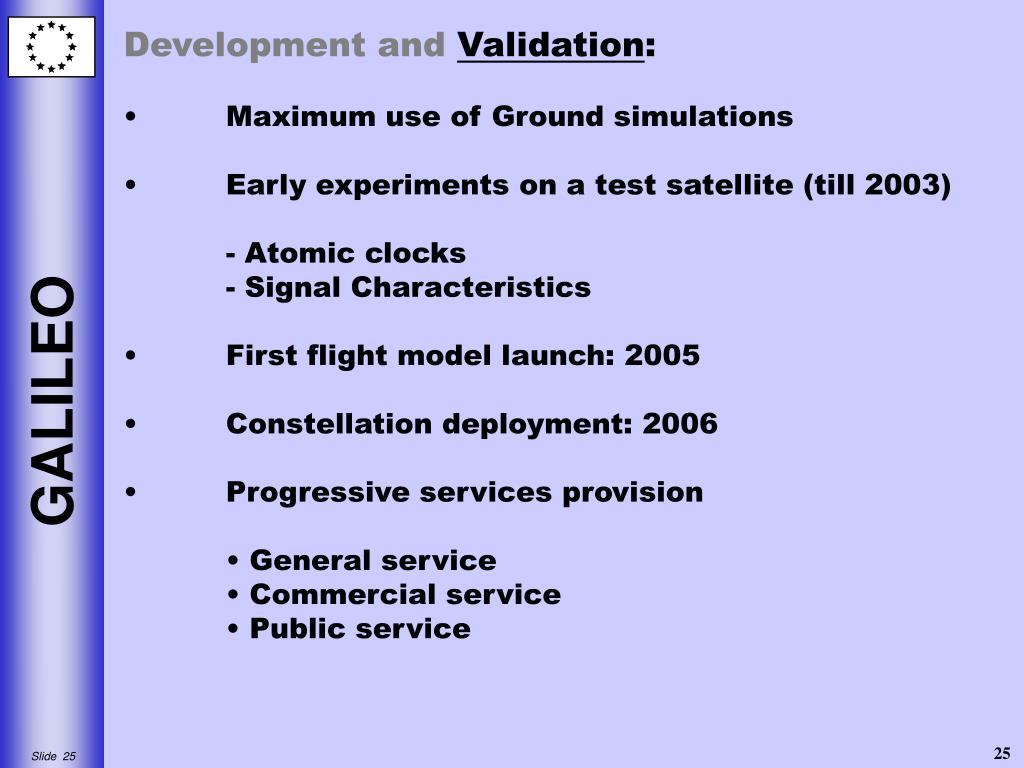 GALILEO

Development and Validation:

• Maximum use of Ground simulations

• Early experiments on a test satellite (till 2003)

- Atomic clocks
- Signal Characteristics

• First flight model launch: 2005

• Constellation deployment: 2006

• Progressive services provision

• General service
• Commercial service
• Public service

Slide 25

25